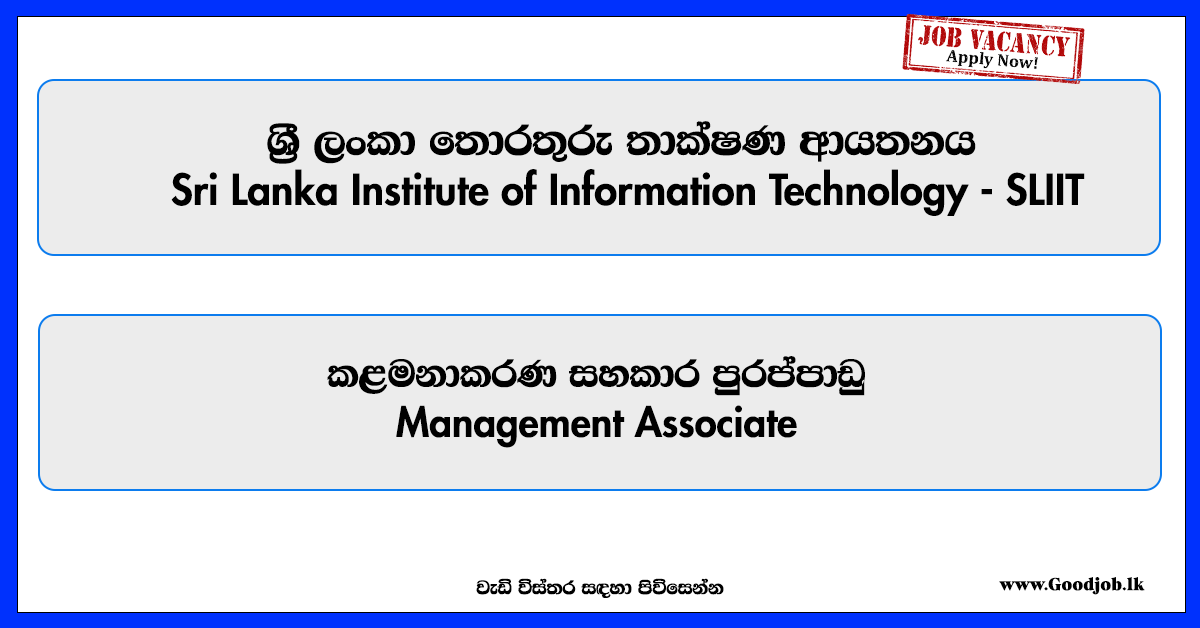 JOB VACANCY
Apply Now!

ශ්‍රී ලංකා තොරතුරු තාක්ෂණ ආයතනය
Sri Lanka Institute of Information Technology - SLIIT

කළමනාකරණ සහකාර පුරප්පාඩු
Management Associate

වැඩි විස්තර සඳහා පිවිසෙන්න

www.Goodjob.lk